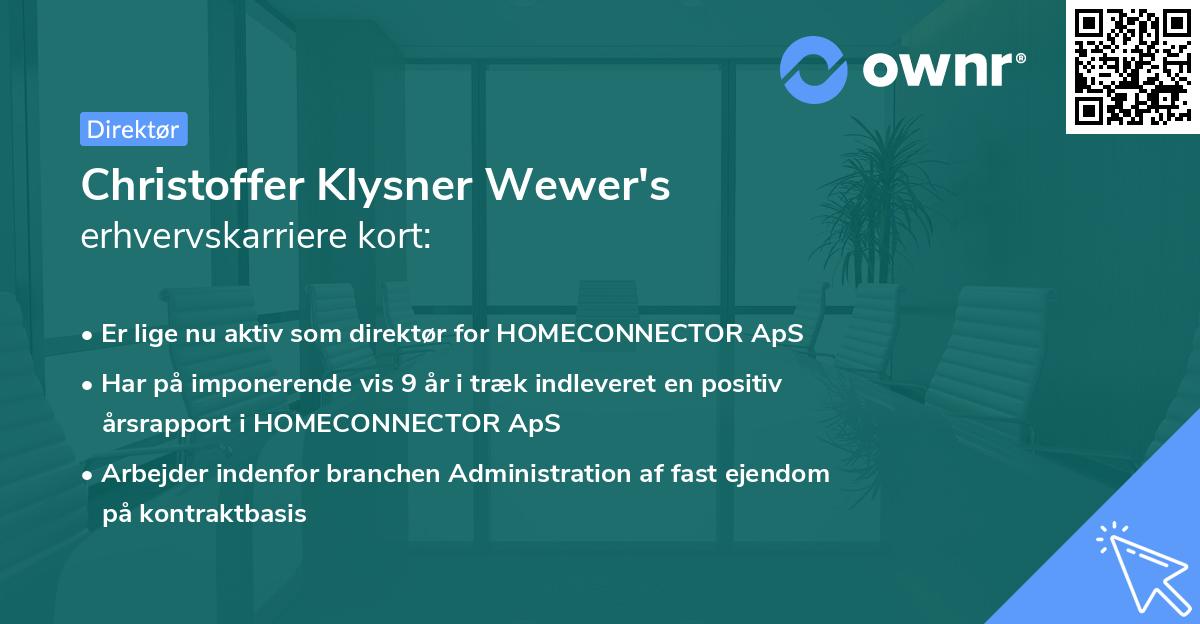 ownr®

Direktør

Christoffer Klysner Wewer's
erhvervskarriere kort:

• Er lige nu aktiv som direktør for HOMECONNECTOR ApS
• Har på imponerende vis 9 år i træk indleveret en positiv årsrapport i HOMECONNECTOR ApS
• Arbejder indenfor branchen Administration af fast ejendom på kontraktbasis